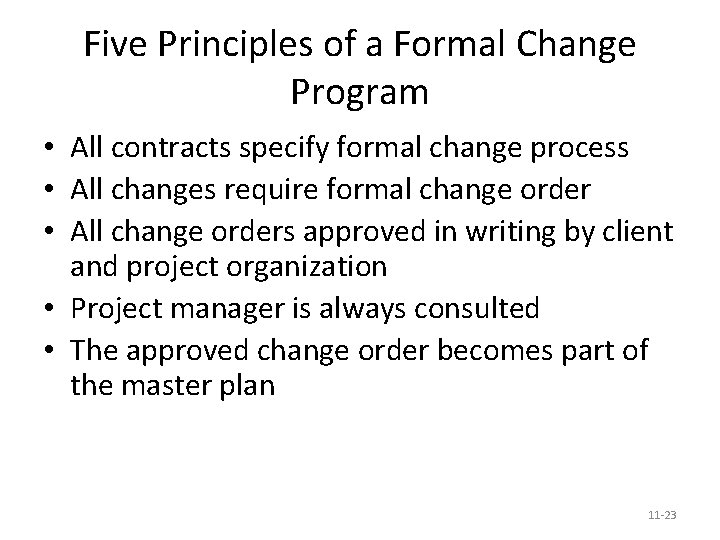 Five Principles of a Formal Change Program

• All contracts specify formal change process
• All changes require formal change order
• All change orders approved in writing by client and project organization
• Project manager is always consulted
• The approved change order becomes part of the master plan

11-23